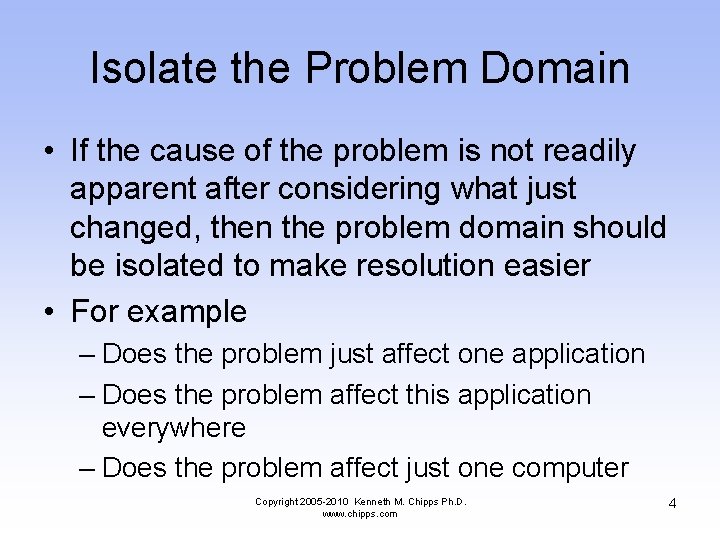 Isolate the Problem Domain

• If the cause of the problem is not readily apparent after considering what just changed, then the problem domain should be isolated to make resolution easier

• For example

– Does the problem just affect one application

– Does the problem affect this application everywhere

– Does the problem affect just one computer

Copyright 2005-2010 Kenneth M. Chipps Ph.D.
www.chipps.com

4